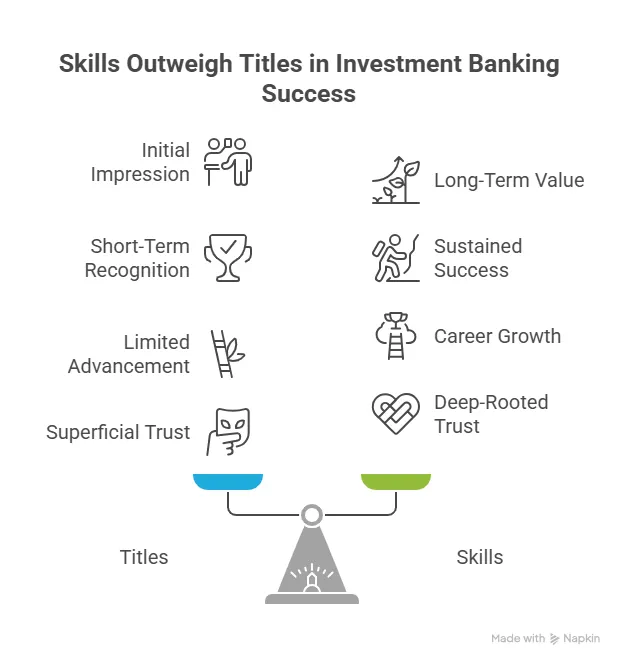 Skills Outweigh Titles in Investment Banking Success

Initial Impression

Short-Term Recognition

Limited Advancement

Superficial Trust

Long-Term Value

Sustained Success

Career Growth

Deep-Rooted Trust

Titles

Skills

Made with Napkin